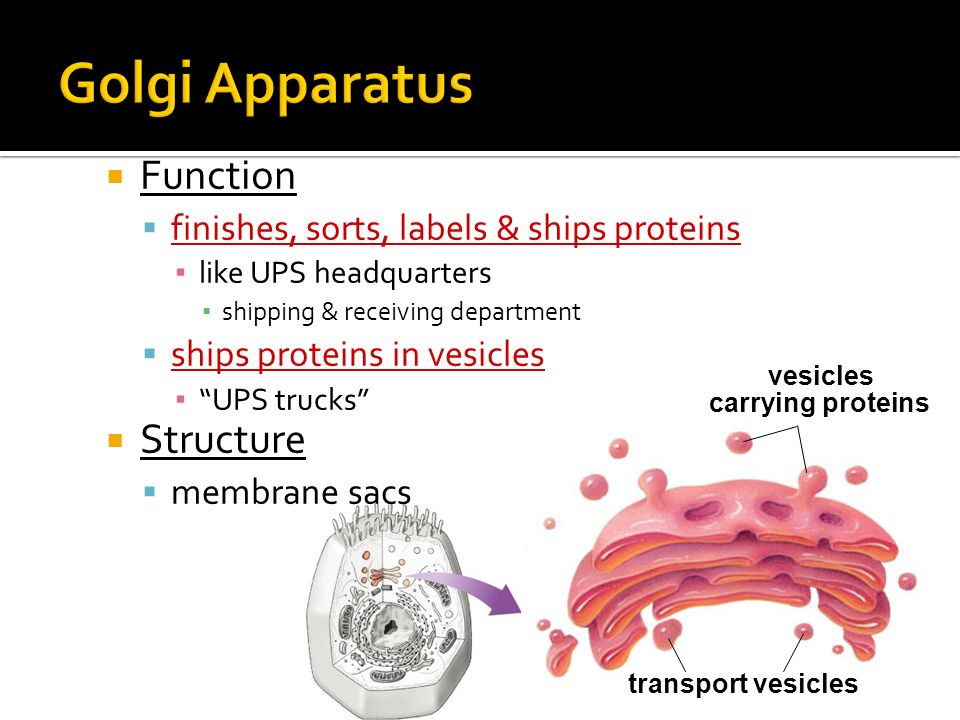 Golgi Apparatus

Function

finishes, sorts, labels & ships proteins

like UPS headquarters

shipping & receiving department

ships proteins in vesicles

“UPS trucks”

Structure

membrane sacs

vesicles carrying proteins

transport vesicles